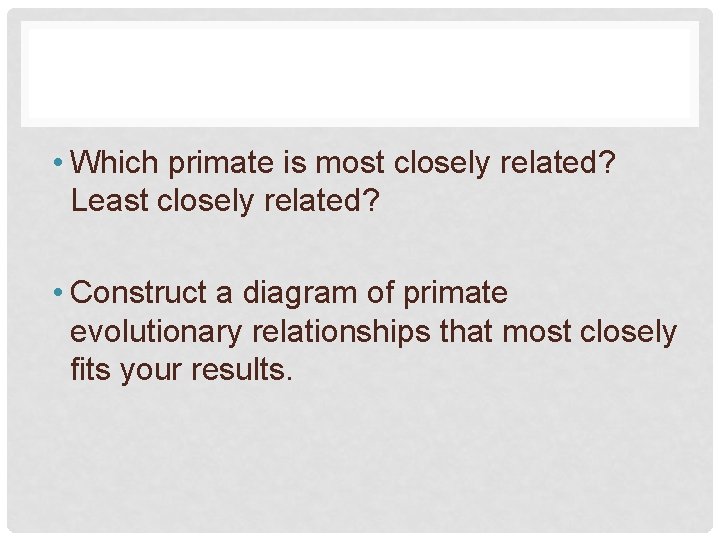 • Which primate is most closely related? Least closely related?

• Construct a diagram of primate evolutionary relationships that most closely fits your results.